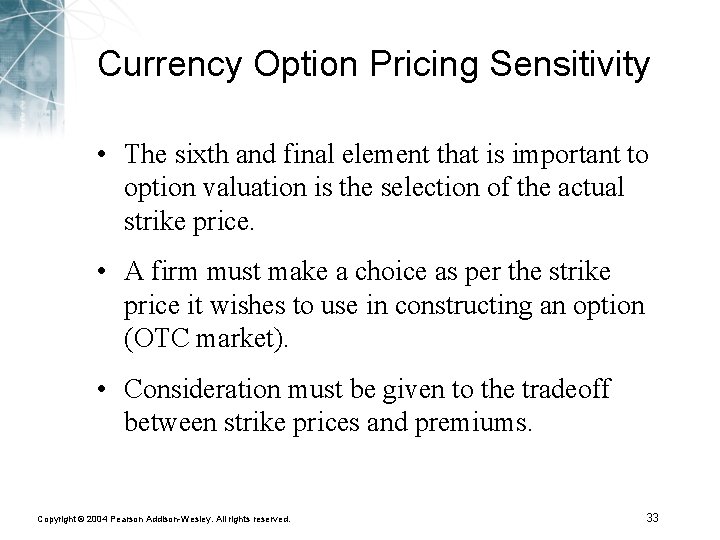 Currency Option Pricing Sensitivity

• The sixth and final element that is important to option valuation is the selection of the actual strike price.

• A firm must make a choice as per the strike price it wishes to use in constructing an option (OTC market).

• Consideration must be given to the tradeoff between strike prices and premiums.

Copyright © 2004 Pearson Addison-Wesley. All rights reserved.

33